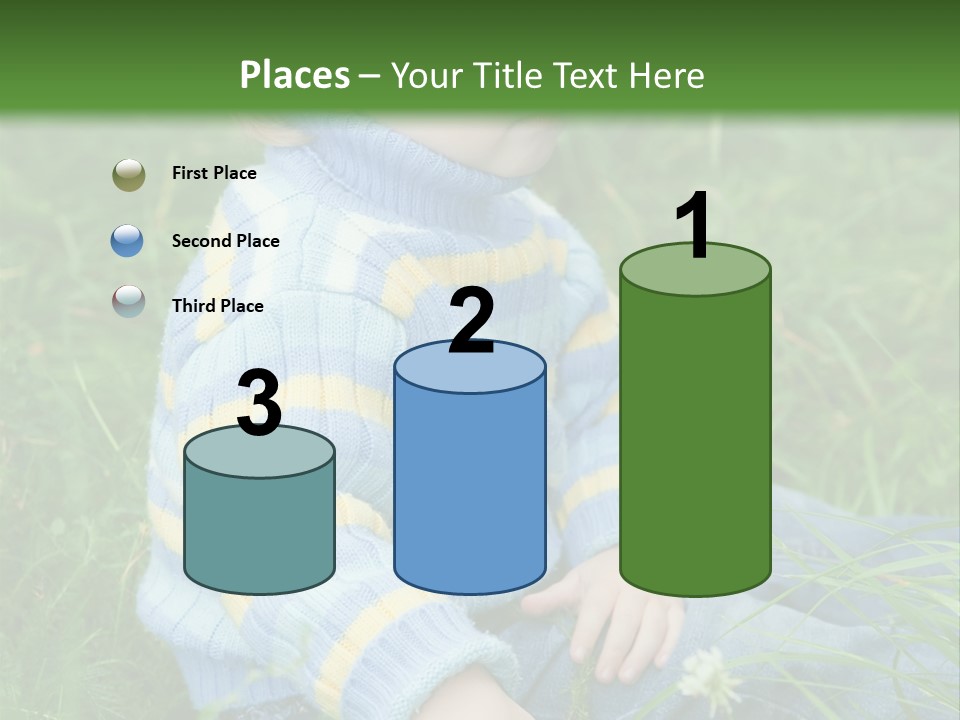 Places – Your Title Text Here

First Place

Second Place

Third Place

3

2

1